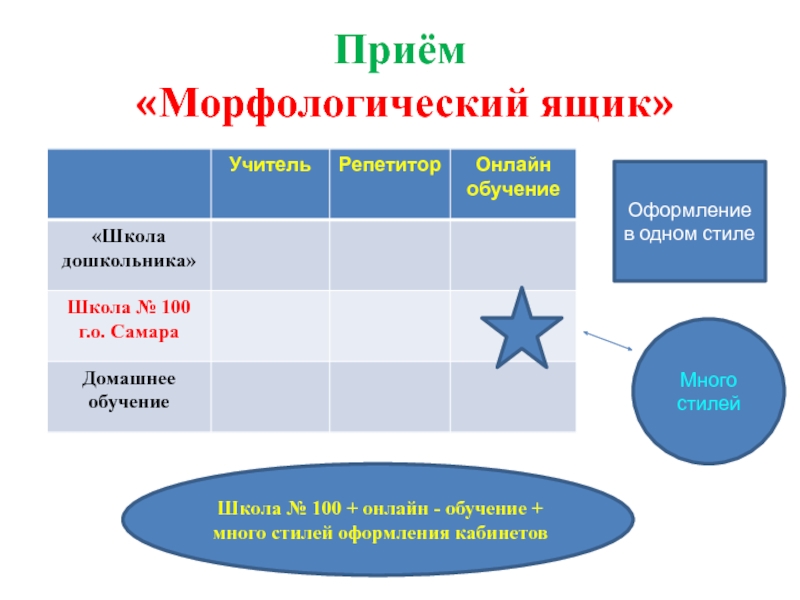 Приём
«Морфологический ящик»

| | Учитель | Репетитор | Онлайн обучение |
|---|---|---|---|
| «Школа дошкольника» | | | |
| Школа № 100 г.о. Самара | | | |
| Домашнее обучение | | | |

Оформление в одном стиле

Много стилей

Школа № 100 + онлайн - обучение + много стилей оформления кабинетов